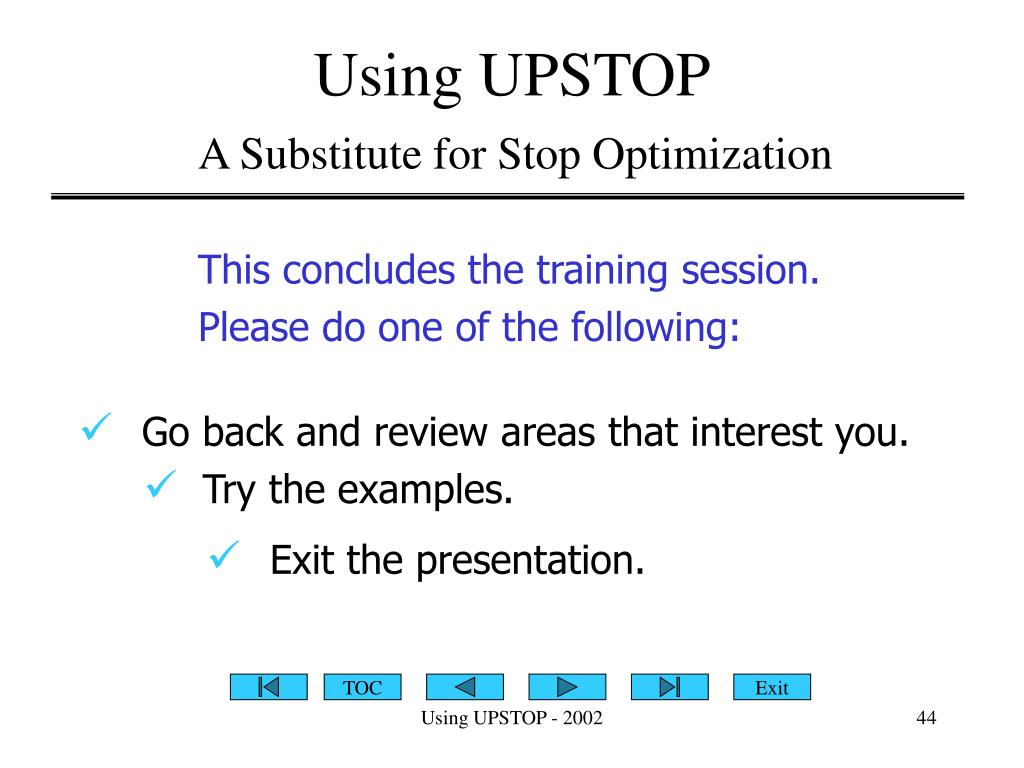 Using UPSTOP
A Substitute for Stop Optimization

This concludes the training session.
Please do one of the following:

✓ Go back and review areas that interest you.
✓ Try the examples.
✓ Exit the presentation.

TOC Exit

Using UPSTOP - 2002

44